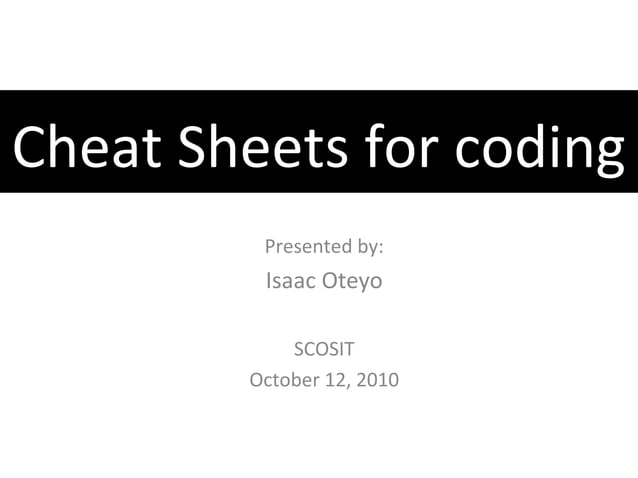 Cheat Sheets for coding

Presented by:
Isaac Oteyo

SCOSIT
October 12, 2010